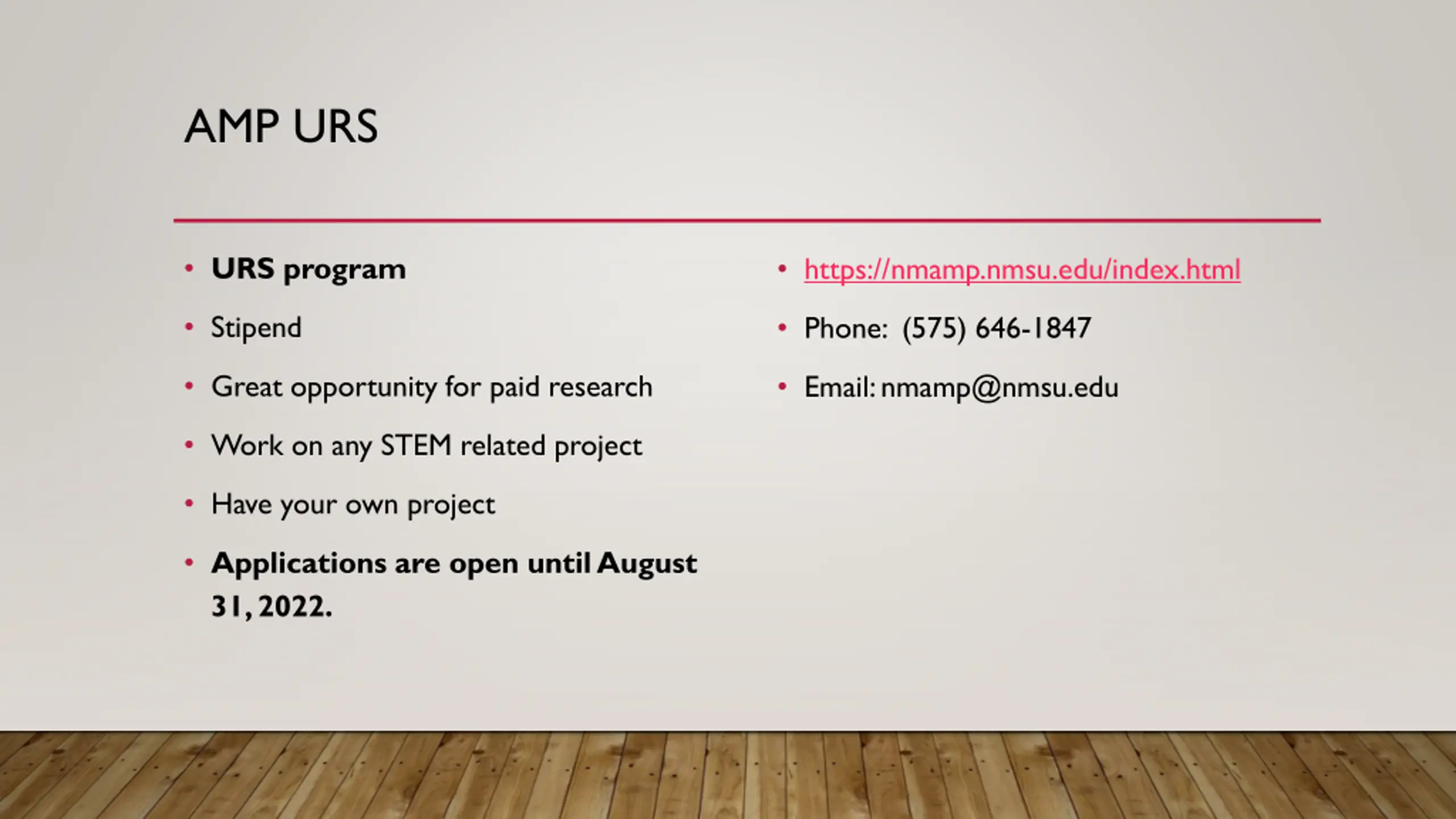 AMP URS

• URS program
• Stipend
• Great opportunity for paid research
• Work on any STEM related project
• Have your own project
• Applications are open until August 31, 2022.

• https://nmamp.nmsu.edu/index.html
• Phone: (575) 646-1847
• Email: nmamp@nmsu.edu